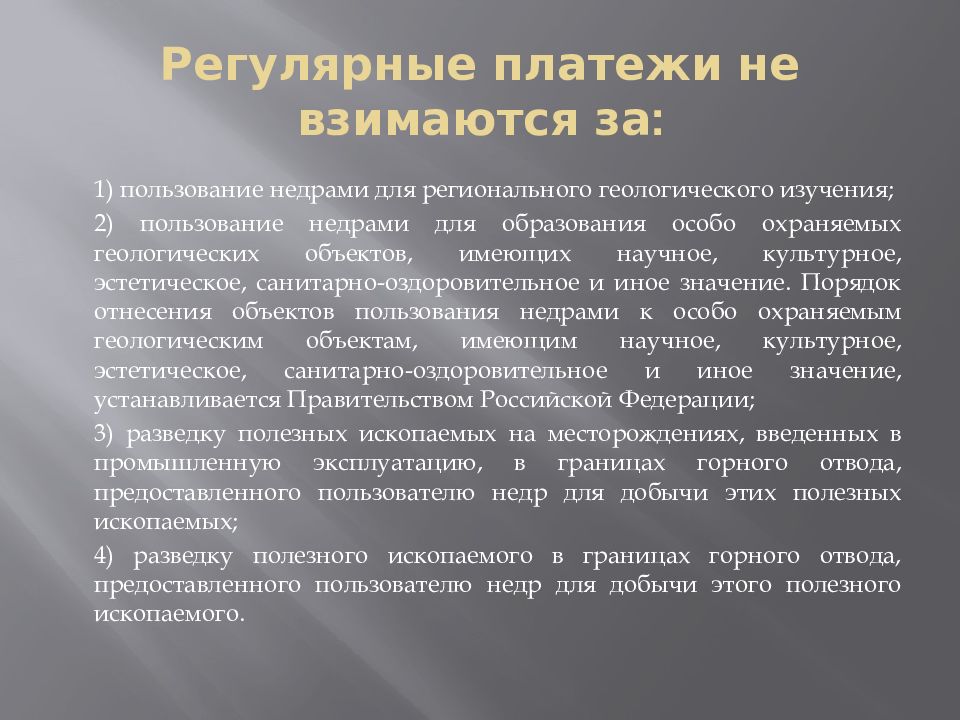 Регулярные платежи не взимаются за:

1) пользование недрами для регионального геологического изучения;

2) пользование недрами для образования особо охраняемых геологических объектов, имеющих научное, культурное, эстетическое, санитарно-оздоровительное и иное значение. Порядок отнесения объектов пользования недрами к особо охраняемым геологическим объектам, имеющим научное, культурное, эстетическое, санитарно-оздоровительное и иное значение, устанавливается Правительством Российской Федерации;

3) разведку полезных ископаемых на месторождениях, введенных в промышленную эксплуатацию, в границах горного отвода, предоставленного пользователю недр для добычи этих полезных ископаемых;

4) разведку полезного ископаемого в границах горного отвода, предоставленного пользователю недр для добычи этого полезного ископаемого.